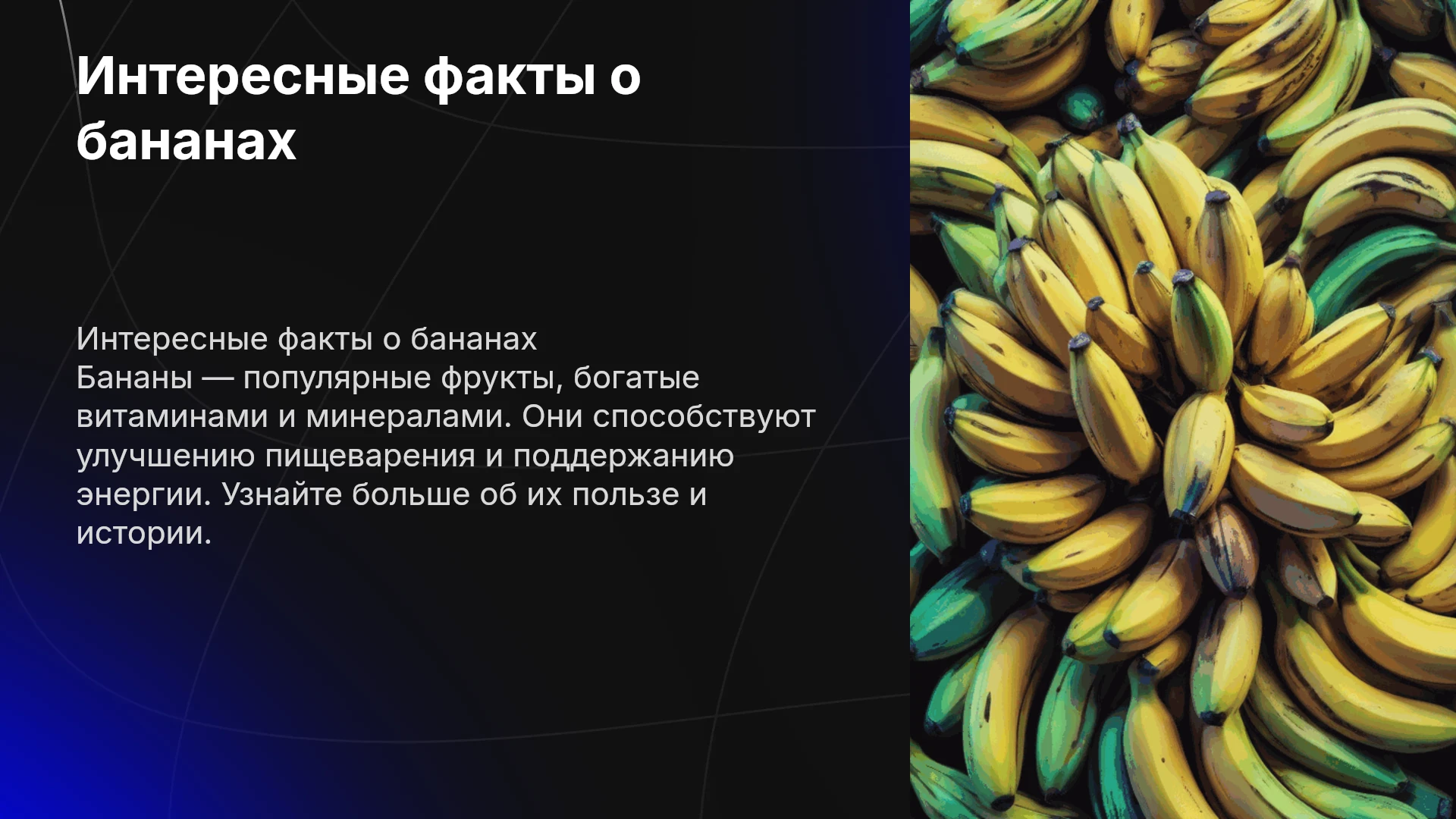 Интересные факты о бананах

Интересные факты о бананах
Бананы — популярные фрукты, богатые витаминами и минералами. Они способствуют улучшению пищеварения и поддержанию энергии. Узнайте больше об их пользе и истории.